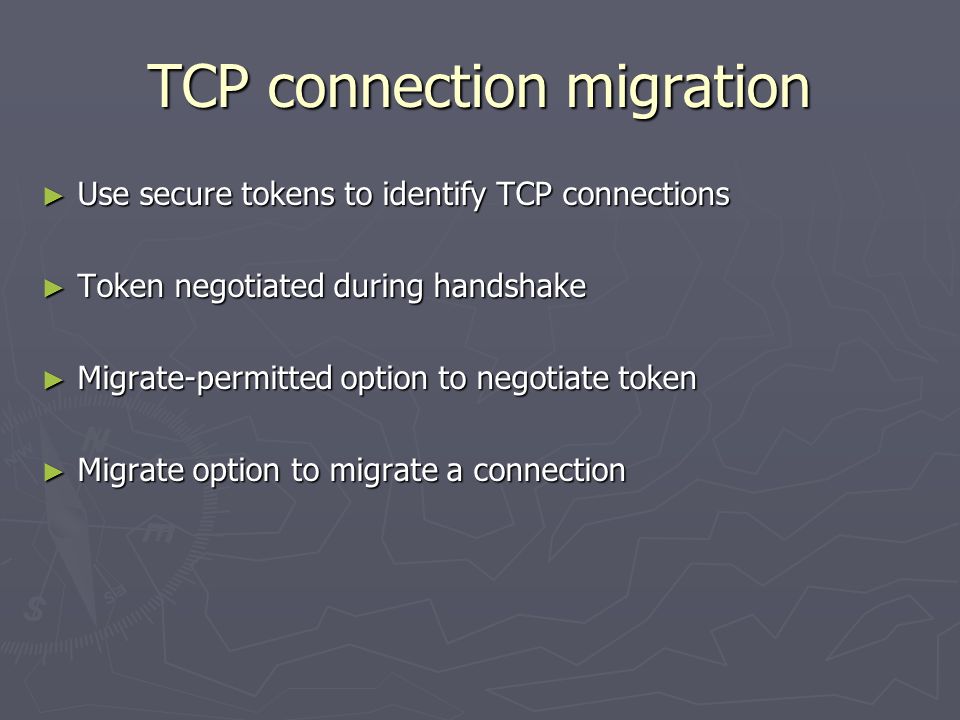 TCP connection migration

► Use secure tokens to identify TCP connections

► Token negotiated during handshake

► Migrate-permitted option to negotiate token

► Migrate option to migrate a connection